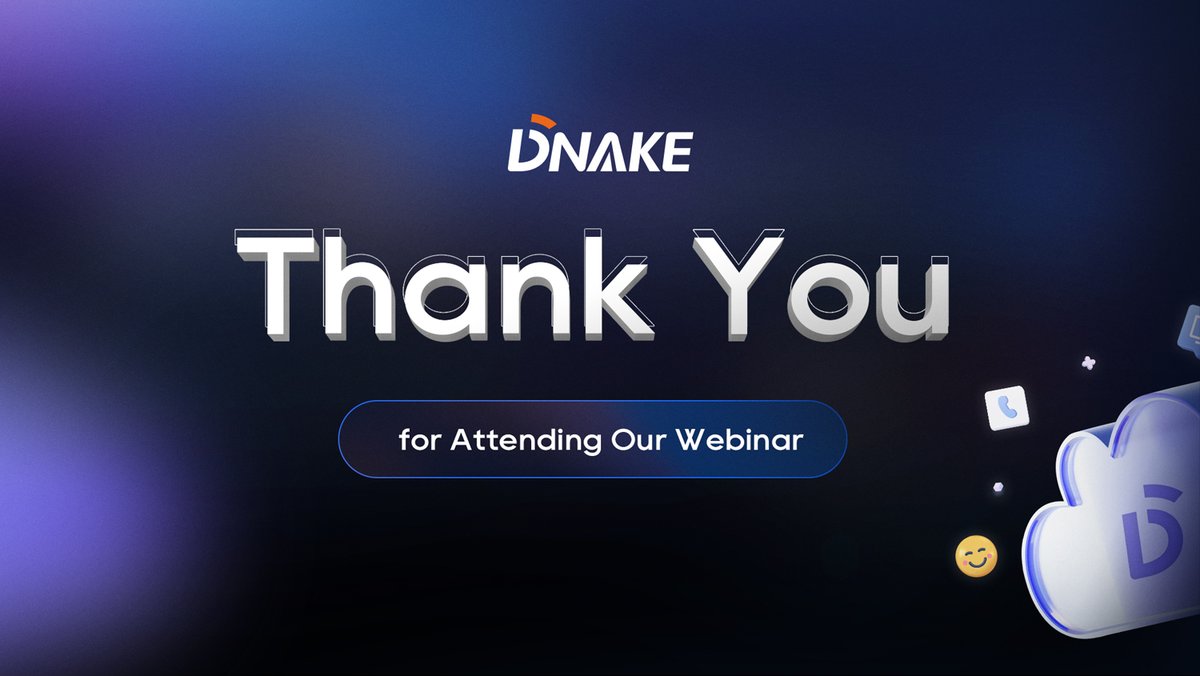 DNAKE

Thank You

for Attending Our Webinar